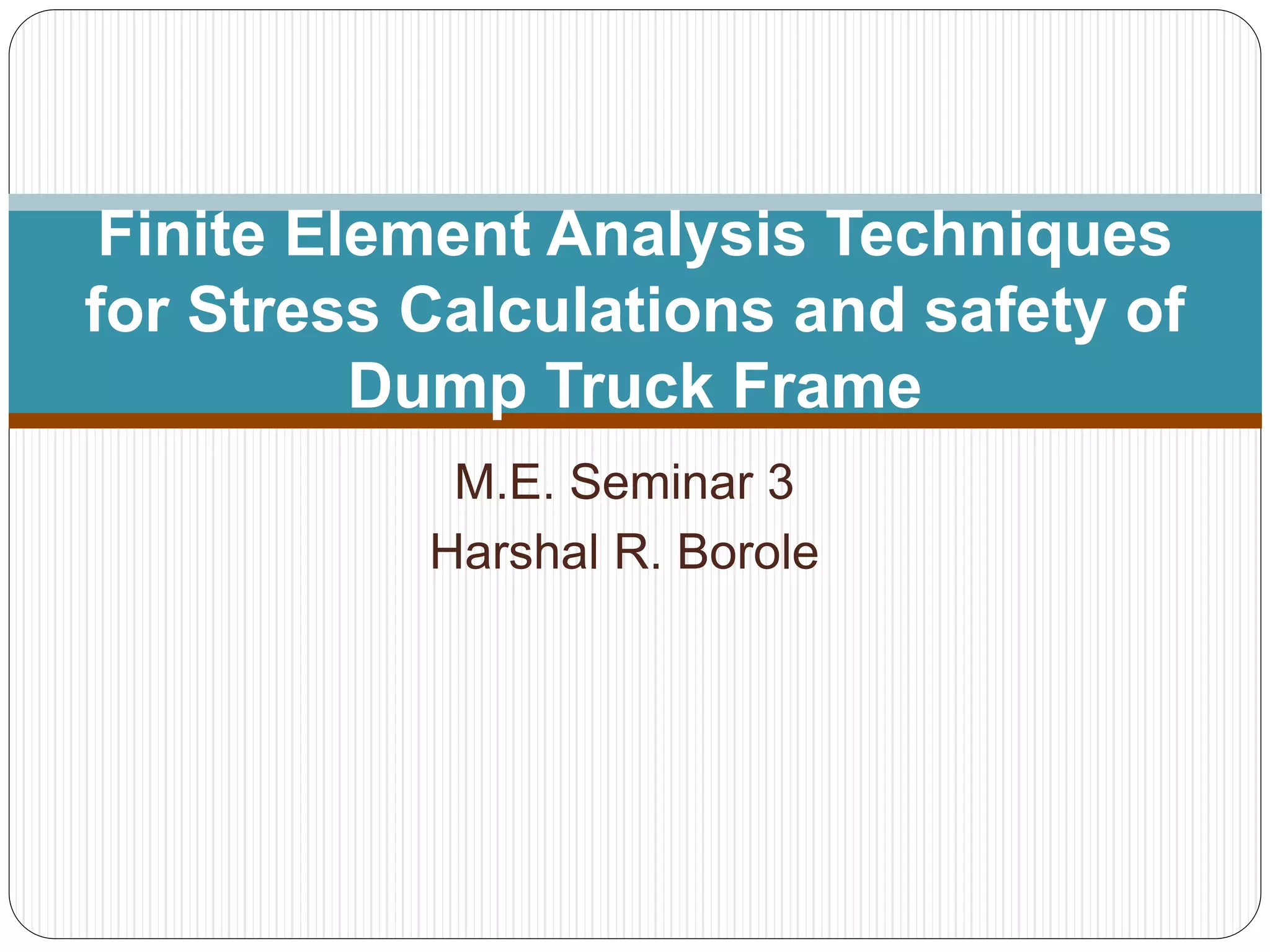 Finite Element Analysis Techniques for Stress Calculations and safety of Dump Truck Frame

M.E. Seminar 3
Harshal R. Borole